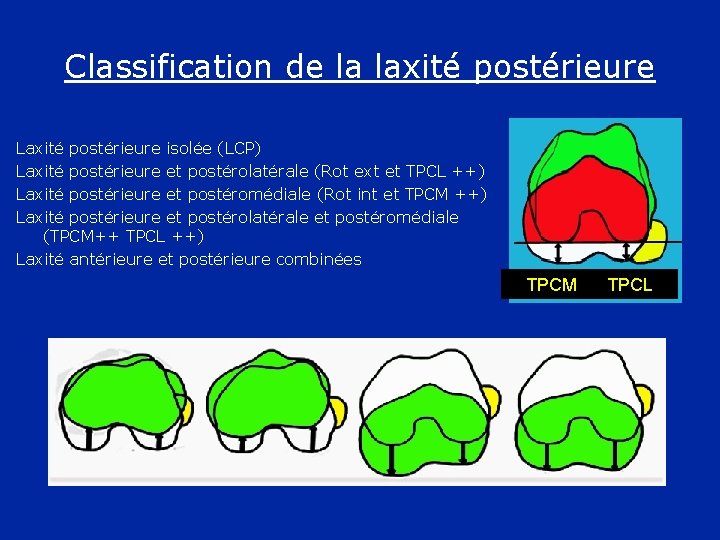 Classification de la laxité postérieure

Laxité postérieure isolée (LCP)
Laxité postérieure et postérolatérale (Rot ext et TPCL ++)
Laxité postérieure et postéromédiale (Rot int et TPCM ++)
Laxité postérieure et postérolatérale et postéromédiale (TPCM++ TPCL ++)
Laxité antérieure et postérieure combinées

TPCM TPCL